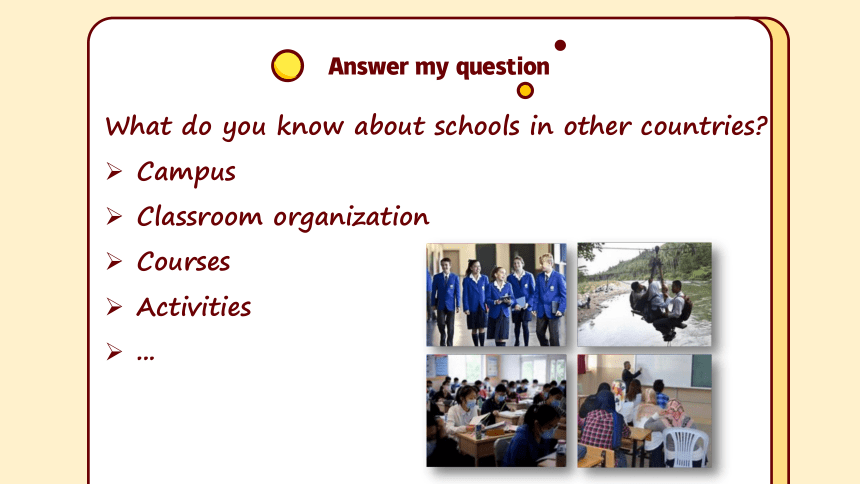 Answer my question

What do you know about schools in other countries?

➢ Campus

➢ Classroom organization

➢ Courses

➢ Activities

➢ ...